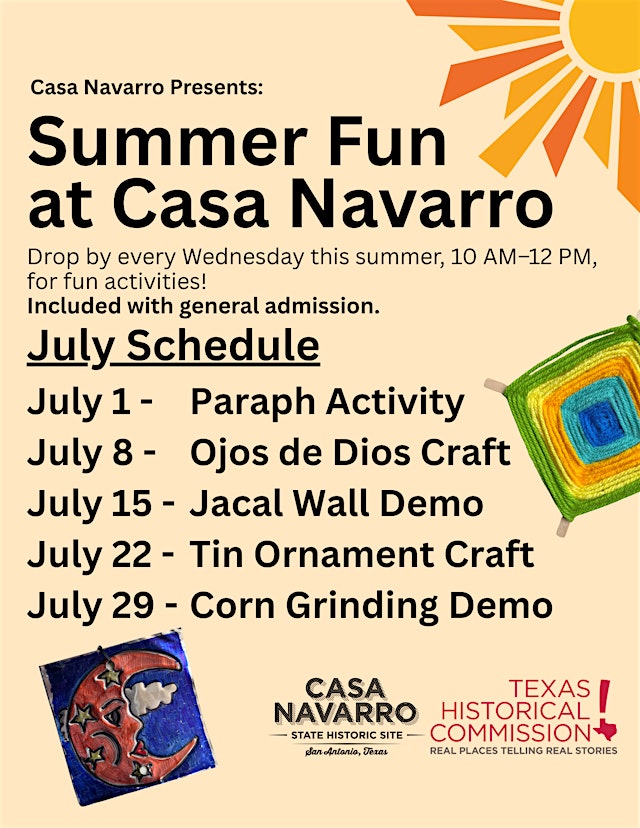 Casa Navarro Presents:

Summer Fun at Casa Navarro

Drop by every Wednesday this summer, 10 AM–12 PM, for fun activities!
Included with general admission.

July Schedule

July 1 - Paraph Activity
July 8 - Ojos de Dios Craft
July 15 - Jacal Wall Demo
July 22 - Tin Ornament Craft
July 29 - Corn Grinding Demo

CASA NAVARRO
STATE HISTORIC SITE
San Antonio, Texas

TEXAS HISTORICAL COMMISSION
REAL PLACES TELLING REAL STORIES